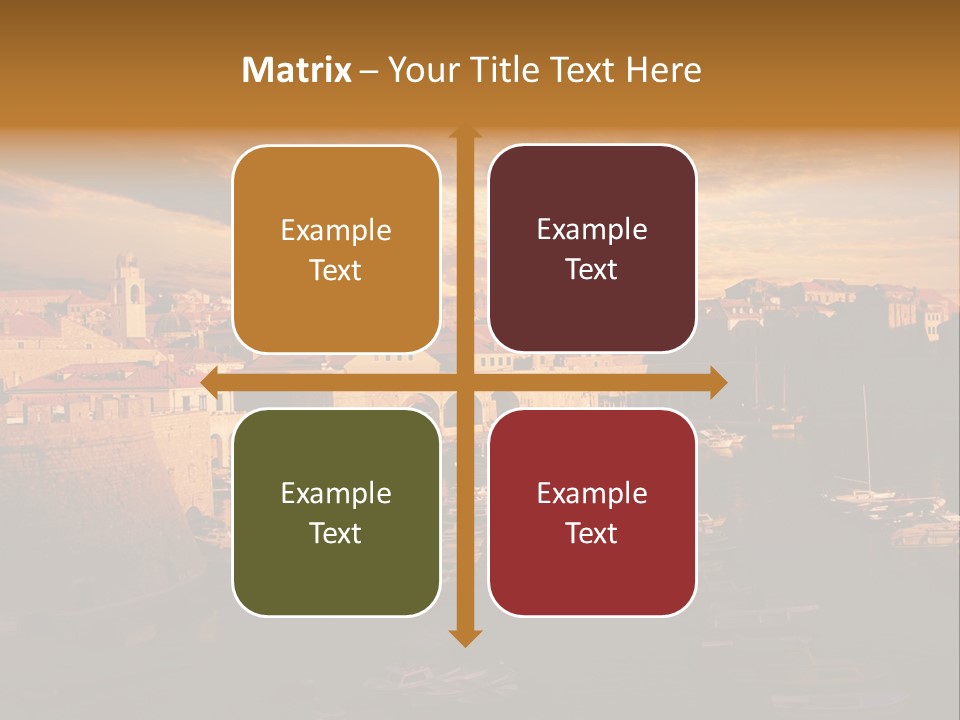 Matrix – Your Title Text Here

Example Text

Example Text

Example Text

Example Text